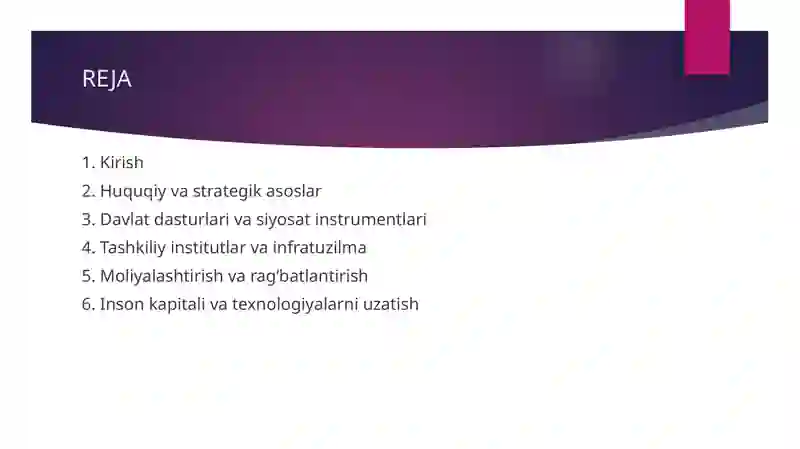 REJA

1. Kirish
2. Huquqiy va strategik asoslar
3. Davlat dasturlari va siyosat instrumentlari
4. Tashkiliy institutlar va infratuzilma
5. Moliyalashtirish va rag'batlantirish
6. Inson kapitali va texnologiyalarni uzatish